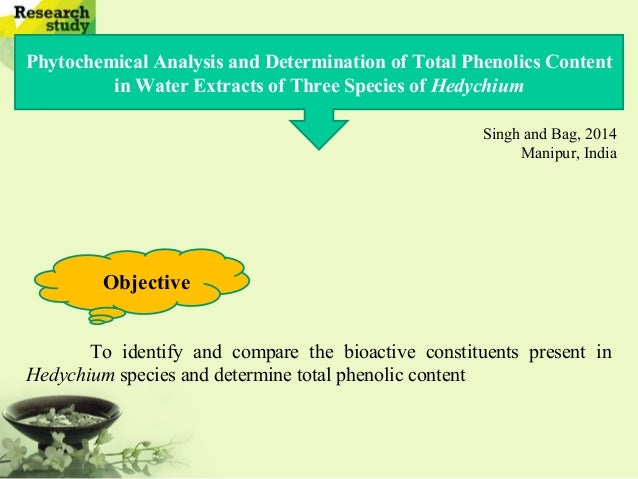 Research study

Phytochemical Analysis and Determination of Total Phenolics Content in Water Extracts of Three Species of Hedychium

Singh and Bag, 2014
Manipur, India

Objective

To identify and compare the bioactive constituents present in Hedychium species and determine total phenolic content